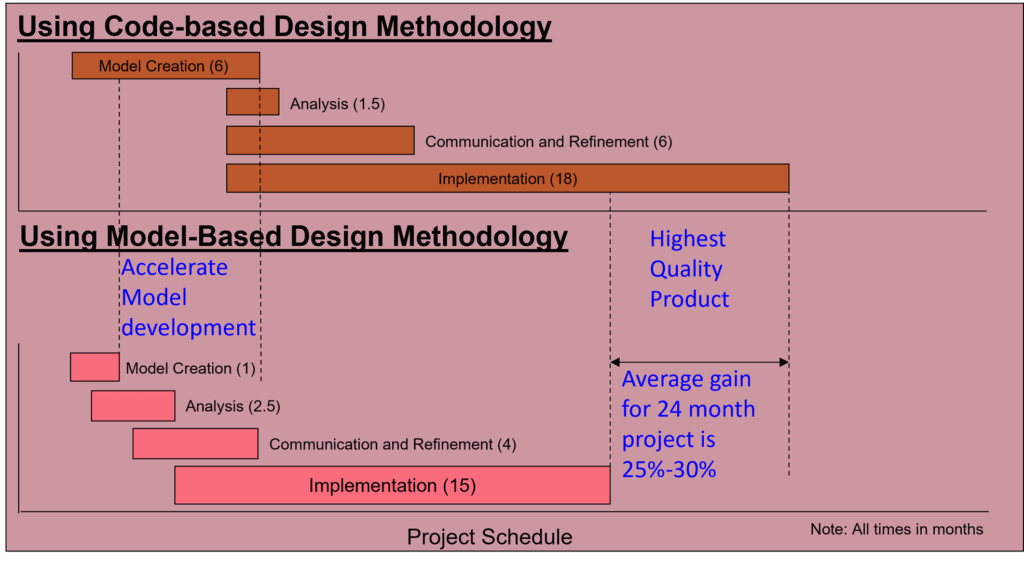 Using Code-based Design Methodology

Model Creation (6)

Analysis (1.5)

Communication and Refinement (6)

Implementation (18)

Using Model-Based Design Methodology

Accelerate Model development

Highest Quality Product

Model Creation (1)

Analysis (2.5)

Communication and Refinement (4)

Implementation (15)

Average gain for 24 month project is 25%-30%

Project Schedule

Note: All times in months